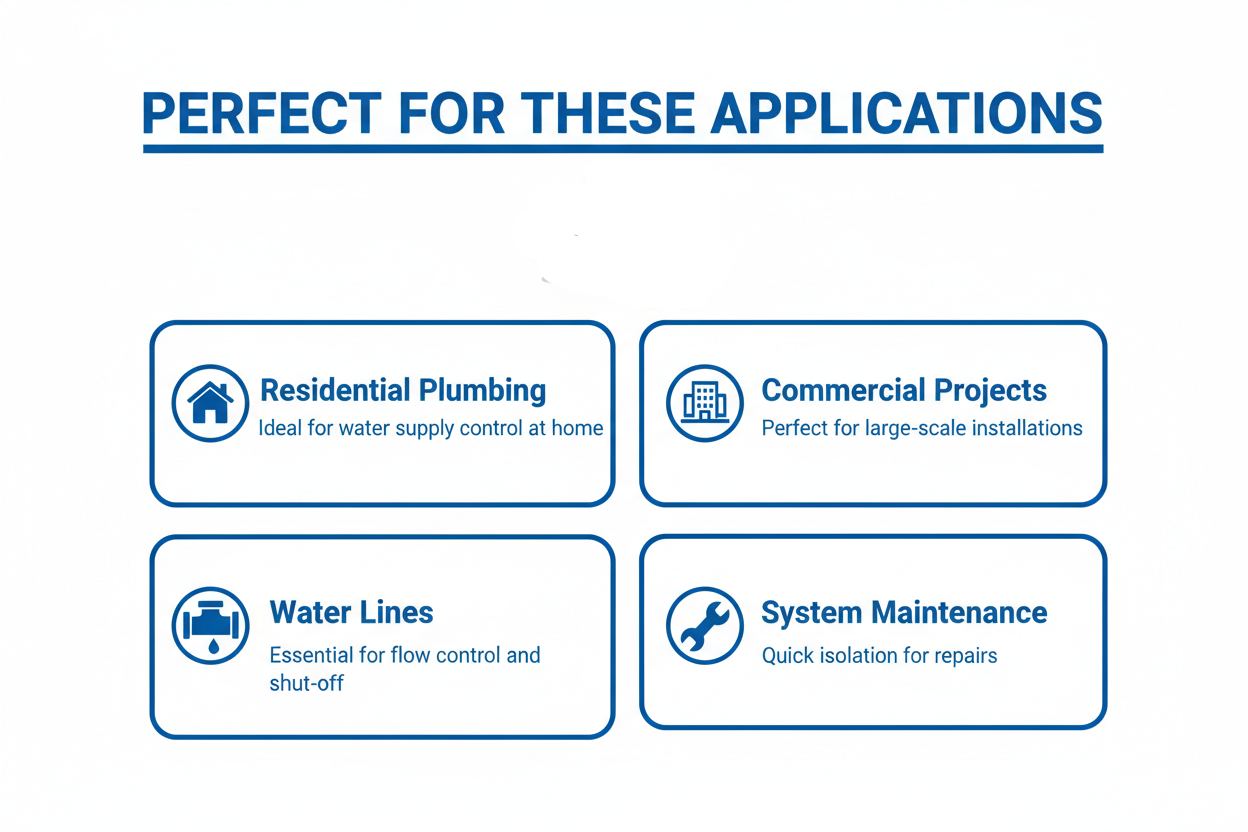 PERFECT FOR THESE APPLICATIONS

Residential Plumbing
Ideal for water supply control at home

Commercial Projects
Perfect for large-scale installations

Water Lines
Essential for flow control and shut-off

System Maintenance
Quick isolation for repairs